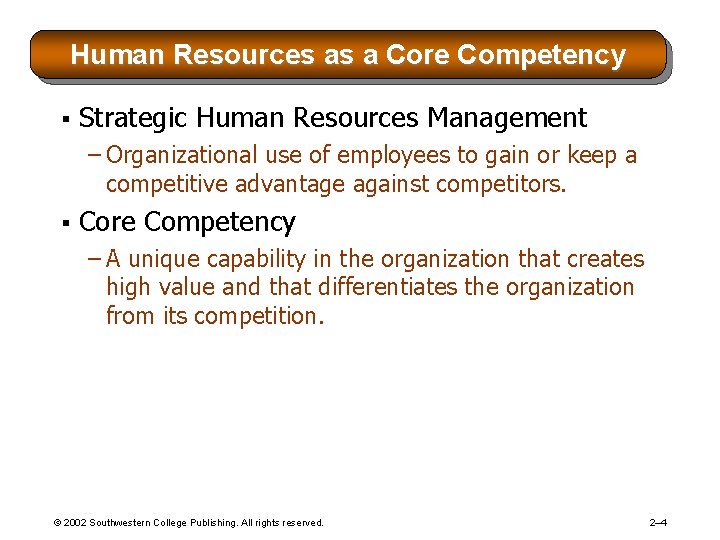 Human Resources as a Core Competency

▪ Strategic Human Resources Management

– Organizational use of employees to gain or keep a competitive advantage against competitors.

▪ Core Competency

– A unique capability in the organization that creates high value and that differentiates the organization from its competition.

© 2002 Southwestern College Publishing. All rights reserved.

2–4